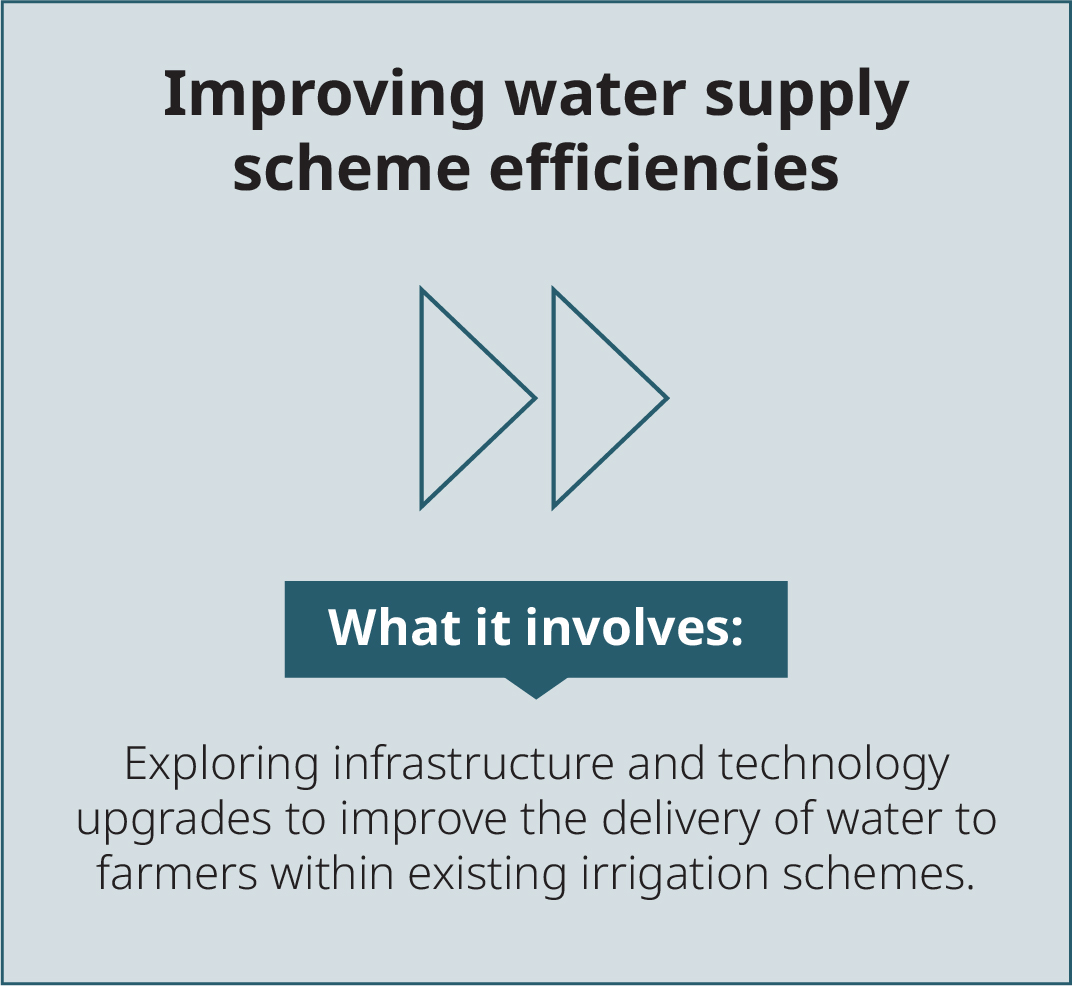 Improving water supply scheme efficiencies

What it involves:

Exploring infrastructure and technology upgrades to improve the delivery of water to farmers within existing irrigation schemes.